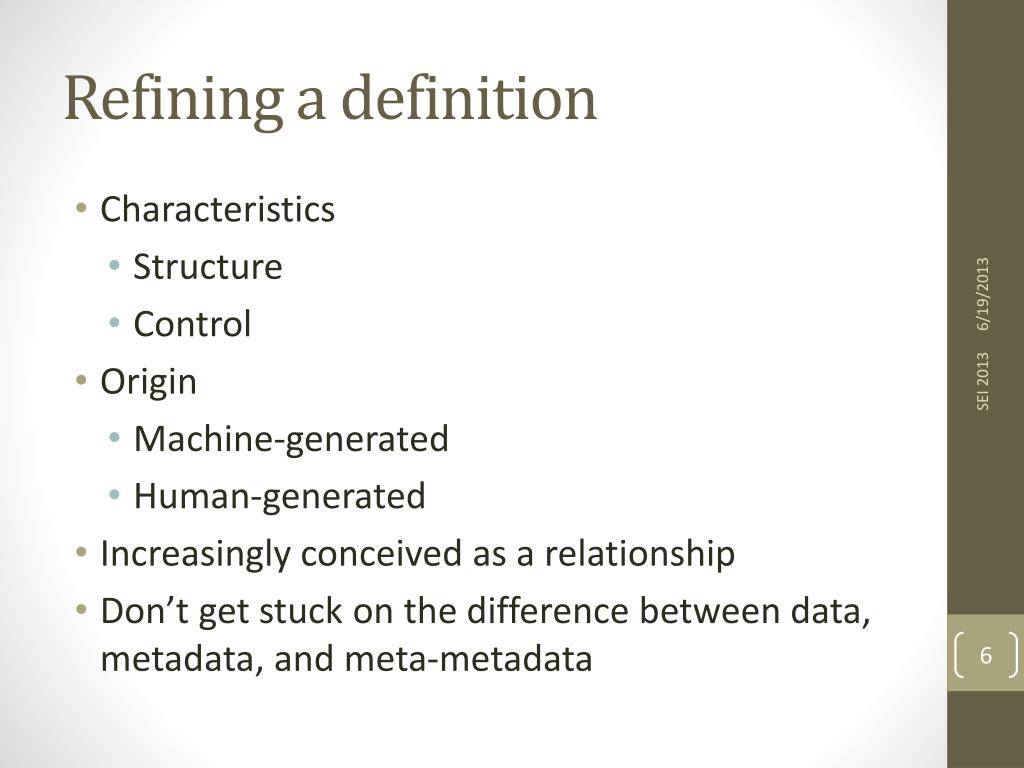 Refining a definition

• Characteristics
  • Structure
  • Control
• Origin
  • Machine-generated
  • Human-generated
• Increasingly conceived as a relationship
• Don’t get stuck on the difference between data, metadata, and meta-metadata

6/19/2013

SEI 2013

6